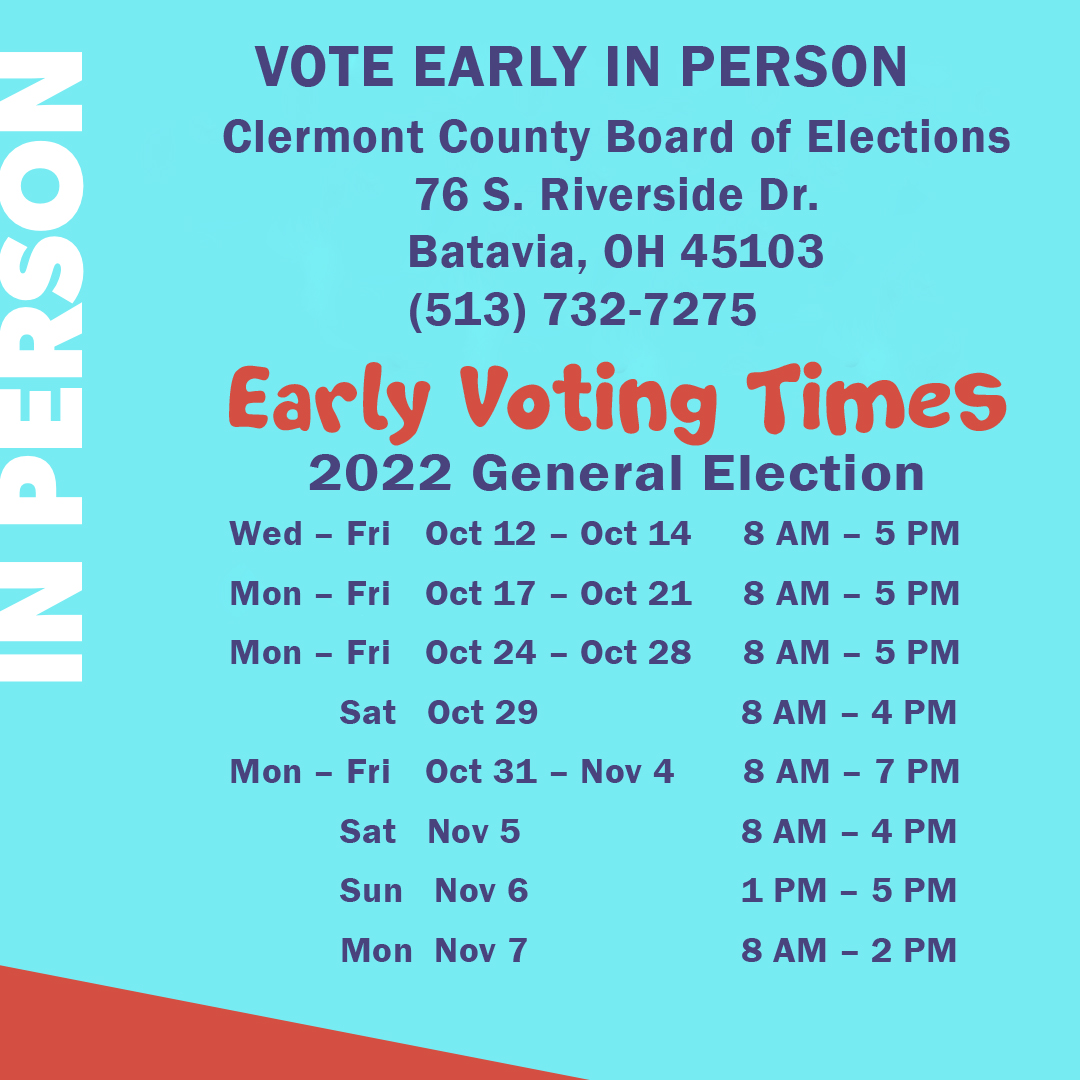 IN PERSON

VOTE EARLY IN PERSON
Clermont County Board of Elections
76 S. Riverside Dr.
Batavia, OH 45103
(513) 732-7275

Early Voting Times
2022 General Election

| | | |
|---|---|---|
| Wed – Fri | Oct 12 – Oct 14 | 8 AM – 5 PM |
| Mon – Fri | Oct 17 – Oct 21 | 8 AM – 5 PM |
| Mon – Fri | Oct 24 – Oct 28 | 8 AM – 5 PM |
| Sat | Oct 29 | 8 AM – 4 PM |
| Mon – Fri | Oct 31 – Nov 4 | 8 AM – 7 PM |
| Sat | Nov 5 | 8 AM – 4 PM |
| Sun | Nov 6 | 1 PM – 5 PM |
| Mon | Nov 7 | 8 AM – 2 PM |